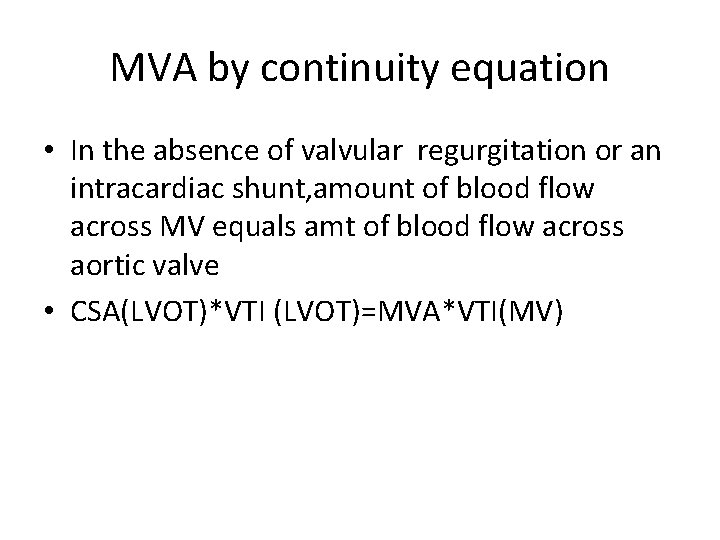 MVA by continuity equation

• In the absence of valvular regurgitation or an intracardiac shunt,amount of blood flow across MV equals amt of blood flow across aortic valve

• CSA(LVOT)*VTI (LVOT)=MVA*VTI(MV)